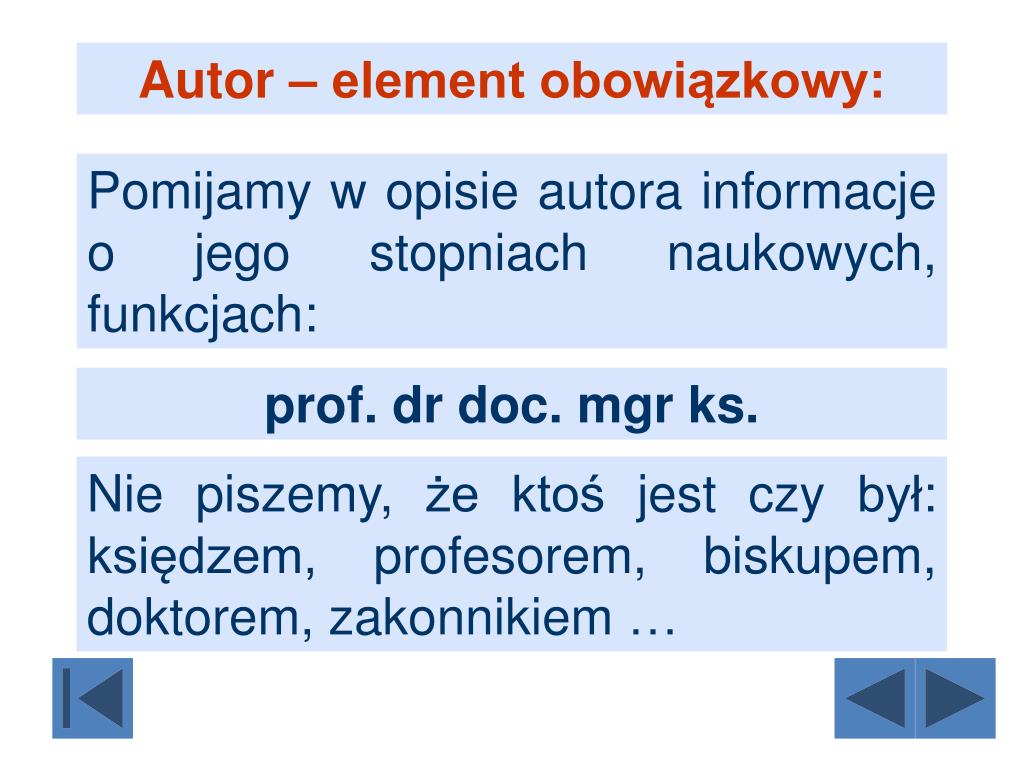 Autor – element obowiązkowy:

Pomijamy w opisie autora informacje o jego stopniach naukowych, funkcjach:

prof. dr doc. mgr ks.

Nie piszemy, że ktoś jest czy był: księdzem, profesorem, biskupem, doktorem, zakonnikiem …